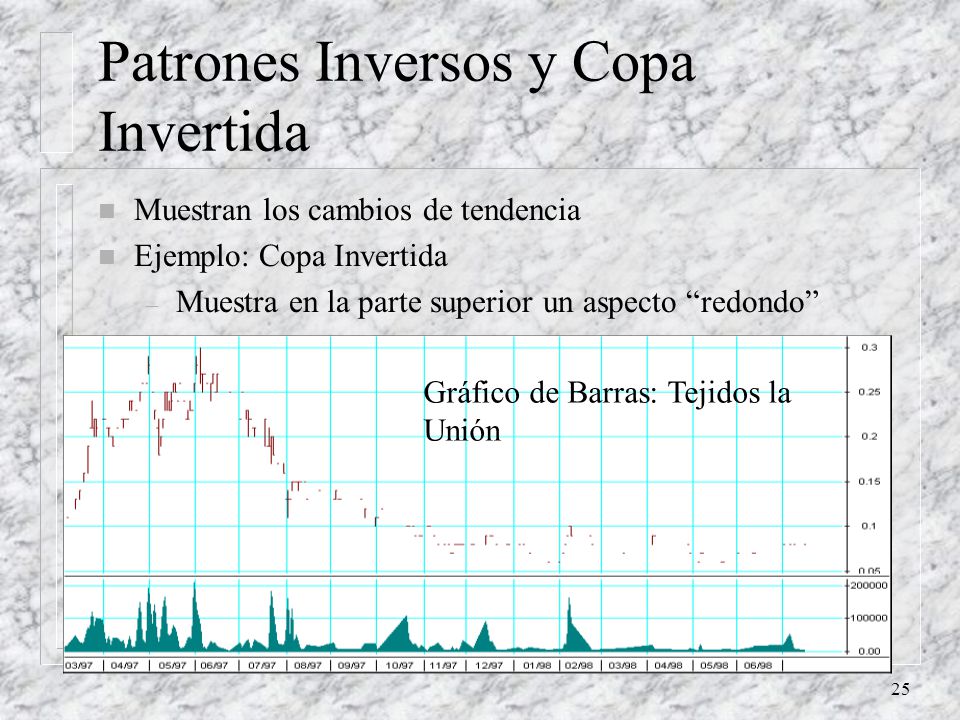 Patrones Inversos y Copa Invertida

Muestran los cambios de tendencia

Ejemplo: Copa Invertida

– Muestra en la parte superior un aspecto “redondo”

Gráfico de Barras: Tejidos la Unión

0.3
0.25
0.2
0.15
0.1
0.05

200000
100000
0.00

03/97 04/97 05/97 06/97 07/97 08/97 09/97 10/97 11/97 12/97 01/98 02/98 03/98 04/98 05/98 06/98

25